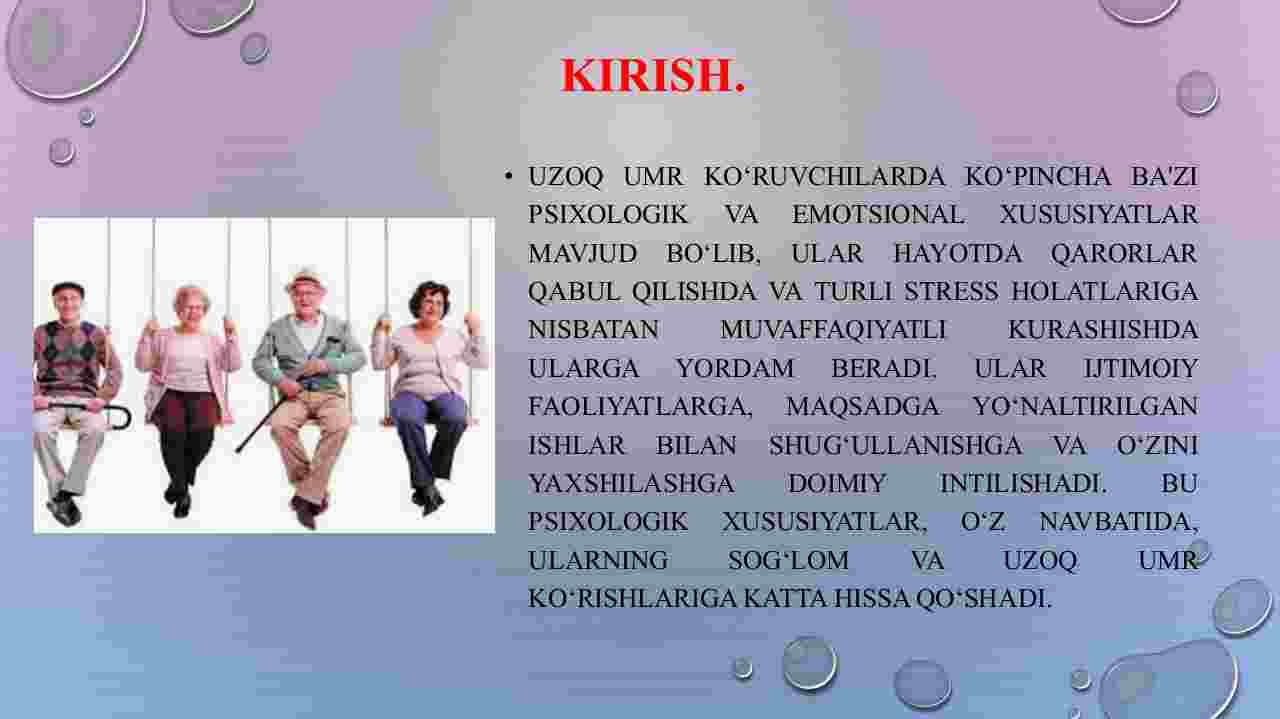 KIRISH.

• UZOQ UMR KO‘RUVCHILARDA KO‘PINCHA BA'ZI PSIXOLOGIK VA EMOTSIONAL XUSUSIYATLAR MAVJUD BO‘LIB, ULAR HAYOTDA QARORLAR QABUL QILISHDA VA TURLI STRESS HOLATLARIGA NISBATAN MUVAFFAQIYATLI KURASHISHDA ULARGA YORDAM BERADI. ULAR IJTIMOIY FAOLIYATLARGA, MAQSADGA YO‘NALTIRILGAN ISHLAR BILAN SHUG‘ULLANISHGA VA O‘ZINI YAXSHILASHGA DOIMIY INTILISHADI. BU PSIXOLOGIK XUSUSIYATLAR, O‘Z NAVBATIDA, ULARNING SOG‘LOM VA UZOQ UMR KO‘RISHLARIGA KATTA HISSA QO‘SHADI.